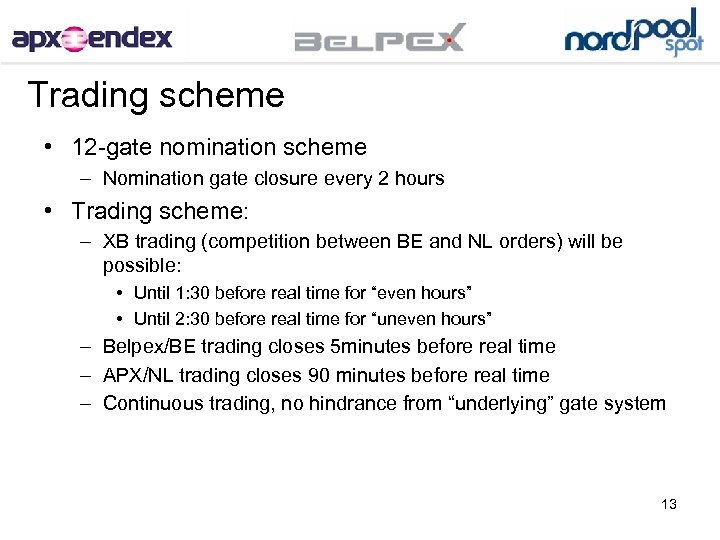 apx endex

BELPEX

nordpool spot

Trading scheme

• 12-gate nomination scheme
– Nomination gate closure every 2 hours

• Trading scheme:
– XB trading (competition between BE and NL orders) will be possible:
• Until 1:30 before real time for “even hours”
• Until 2:30 before real time for “uneven hours”
– Belpex/BE trading closes 5minutes before real time
– APX/NL trading closes 90 minutes before real time
– Continuous trading, no hindrance from “underlying” gate system

13